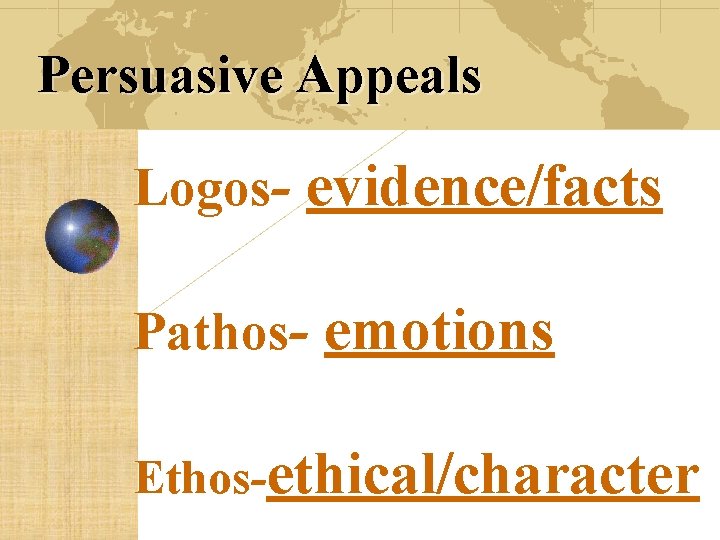 Persuasive Appeals

Logos- evidence/facts

Pathos- emotions

Ethos-ethical/character